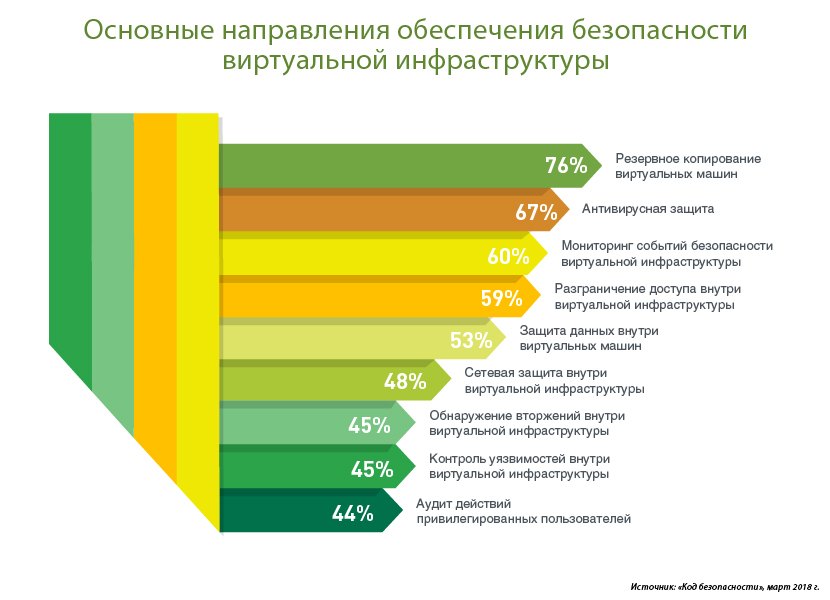 Основные направления обеспечения безопасности виртуальной инфраструктуры

76% Резервное копирование виртуальных машин

67% Антивирусная защита

60% Мониторинг событий безопасности виртуальной инфраструктуры

59% Разграничение доступа внутри виртуальной инфраструктуры

53% Защита данных внутри виртуальных машин

48% Сетевая защита внутри виртуальной инфраструктуры

45% Обнаружение вторжений внутри виртуальной инфраструктуры

45% Контроль уязвимостей внутри виртуальной инфраструктуры

44% Аудит действий привилегированных пользователей

Источник: «Код безопасности», март 2018 г.